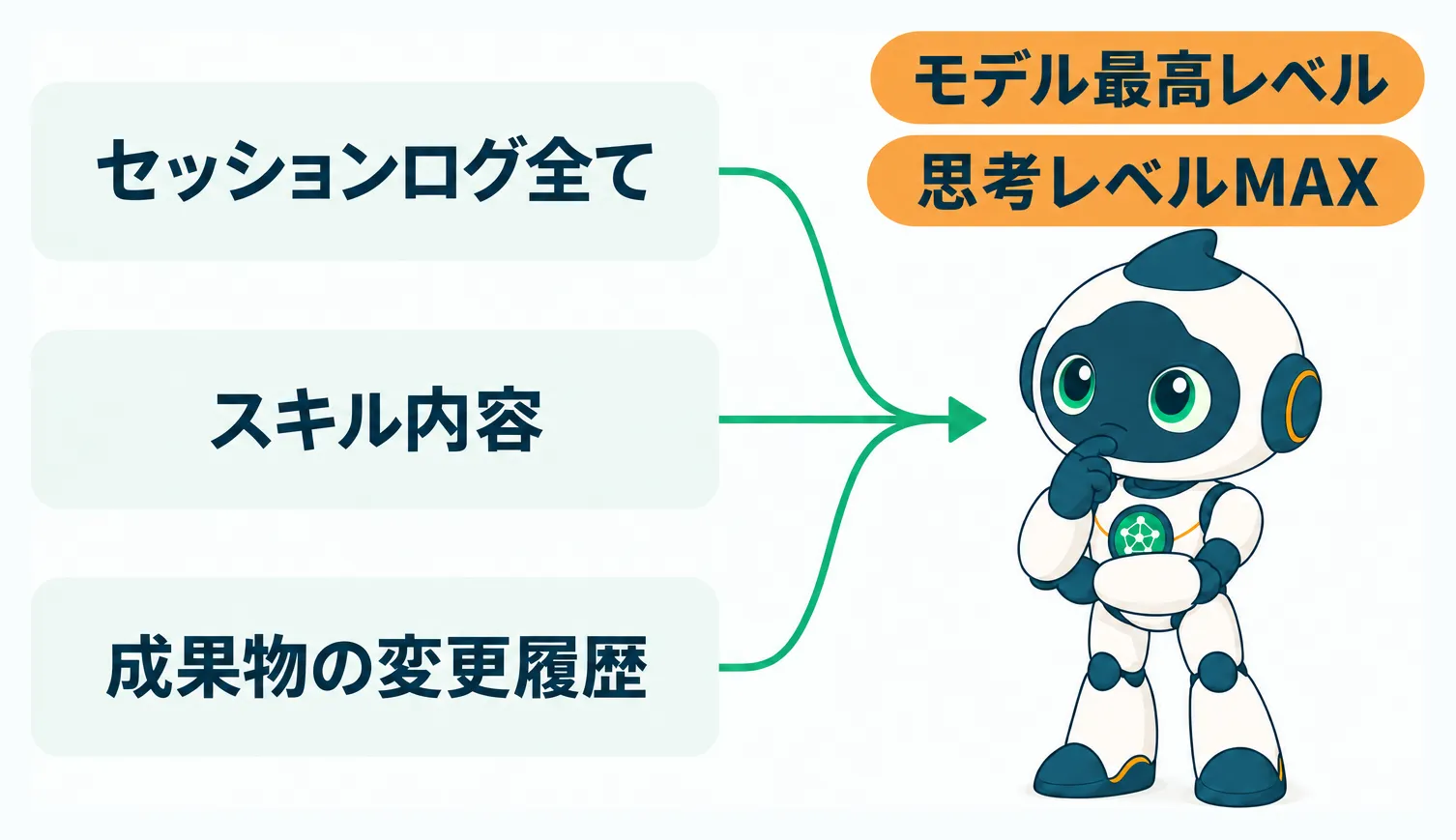 セッションログ全て

スキル内容

成果物の変更履歴

モデル最高レベル

思考レベルMAX